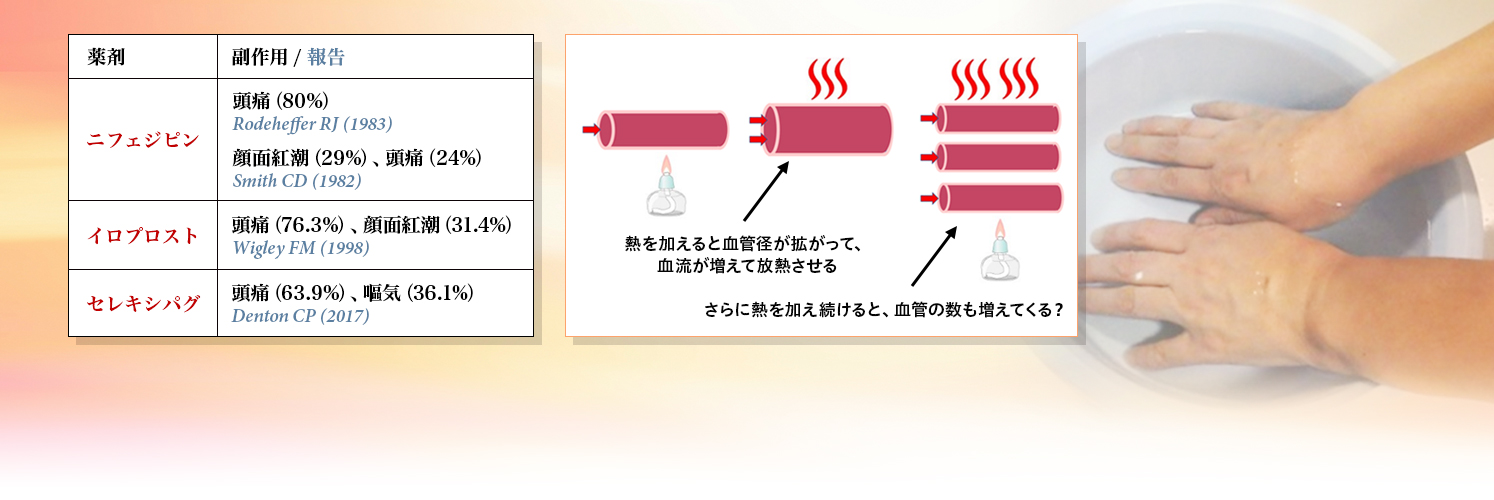 | 薬剤 | 副作用 / 報告 |
|---|---|
| ニフェジピン | 頭痛 (80%) Rodeheffer RJ (1983) 顔面紅潮 (29%) 、頭痛 (24%) Smith CD (1982) |
| イロプロスト | 頭痛 (76.3%) 、顔面紅潮 (31.4%) Wigley FM (1998) |
| セレキシパグ | 頭痛 (63.9%) 、嘔気 (36.1%) Denton CP (2017) |

熱を加えると血管径が拡がって、血流が増えて放熱させる

さらに熱を加え続けると、血管の数も増えてくる？